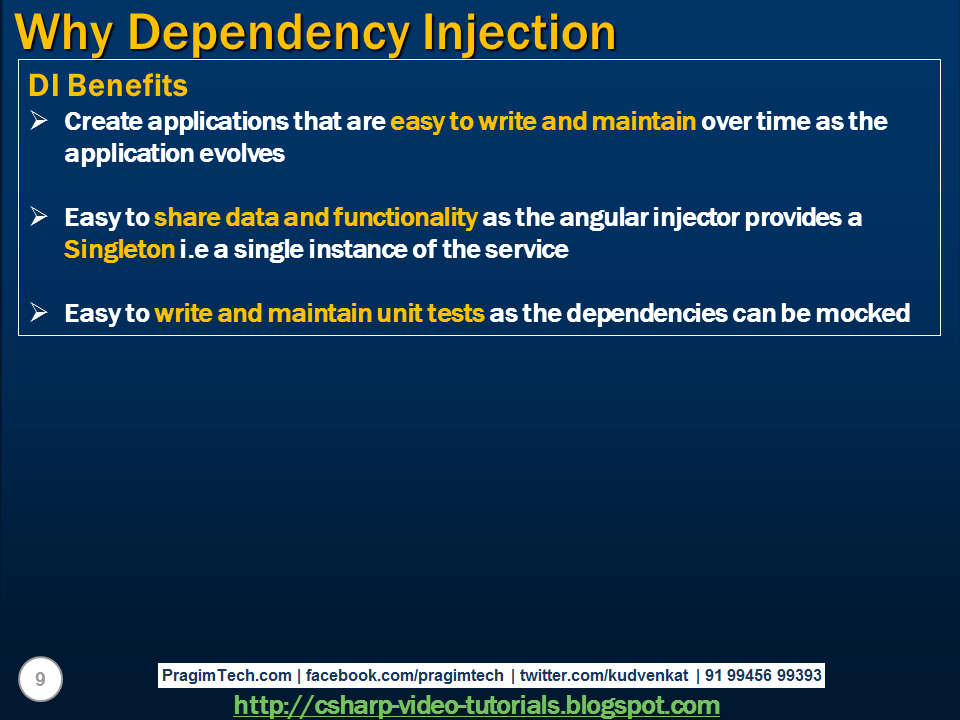 Why Dependency Injection

DI Benefits

➢ Create applications that are easy to write and maintain over time as the application evolves

➢ Easy to share data and functionality as the angular injector provides a Singleton i.e a single instance of the service

➢ Easy to write and maintain unit tests as the dependencies can be mocked

9

PragimTech.com | facebook.com/pragimtech | twitter.com/kudvenkat | 91 99456 99393

http://csharp-video-tutorials.blogspot.com